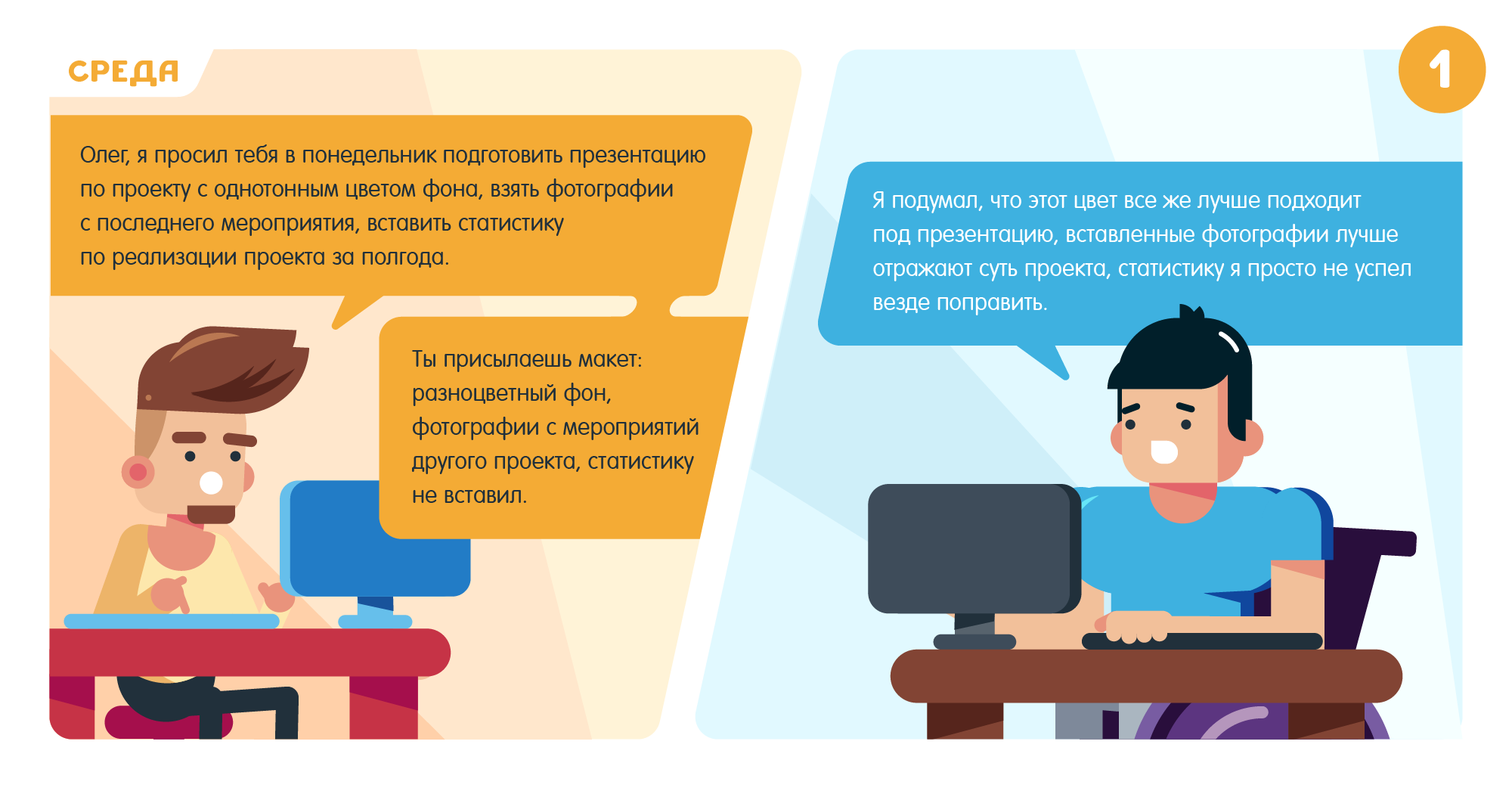 СРЕДА

1

Олег, я просил тебя в понедельник подготовить презентацию по проекту с однотонным цветом фона, взять фотографии с последнего мероприятия, вставить статистику по реализации проекта за полгода.

Ты присылаешь макет: разноцветный фон, фотографии с мероприятий другого проекта, статистику не вставил.

Я подумал, что этот цвет все же лучше подходит под презентацию, вставленные фотографии лучше отражают суть проекта, статистику я просто не успел везде поправить.